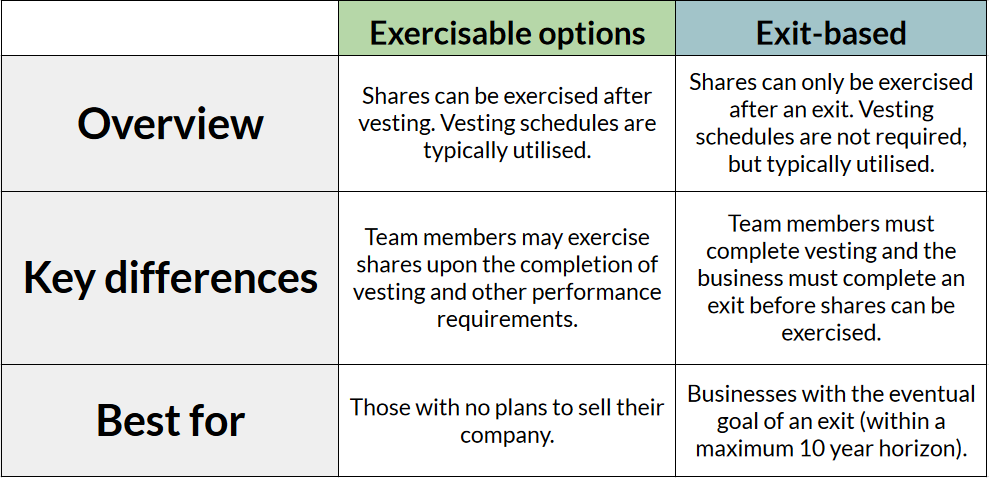 |  | Exercisable options | Exit-based |
|---|---|---|
| Overview | Shares can be exercised after vesting. Vesting schedules are typically utilised. | Shares can only be exercised after an exit. Vesting schedules are not required, but typically utilised. |
| Key differences | Team members may exercise shares upon the completion of vesting and other performance requirements. | Team members must complete vesting and the business must complete an exit before shares can be exercised. |
| Best for | Those with no plans to sell their company. | Businesses with the eventual goal of an exit (within a maximum 10 year horizon). |